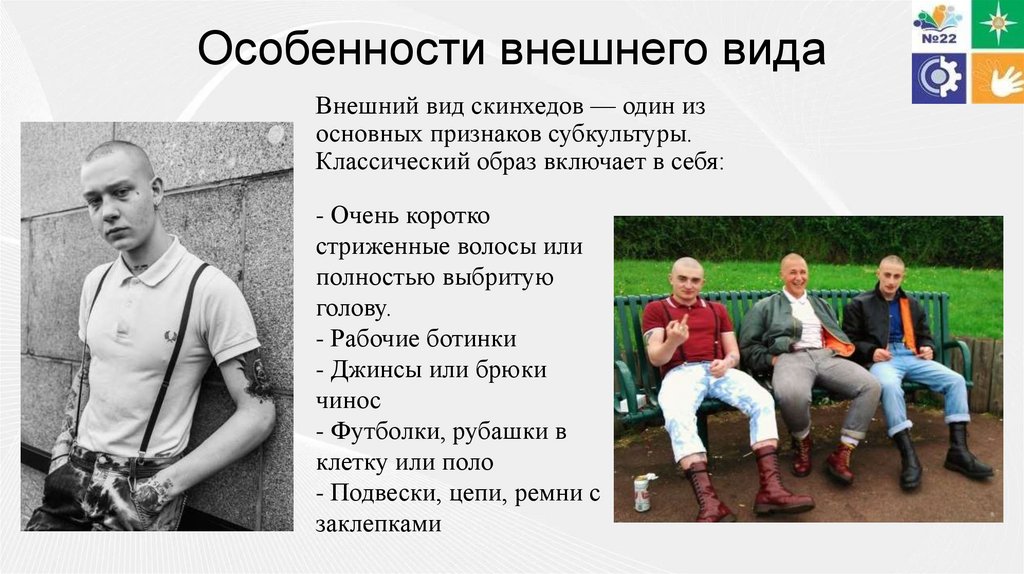 Особенности внешнего вида

№22

Внешний вид скинхедов — один из основных признаков субкультуры. Классический образ включает в себя:

- Очень коротко стриженные волосы или полностью выбритую голову.
- Рабочие ботинки
- Джинсы или брюки чинос
- Футболки, рубашки в клетку или поло
- Подвески, цепи, ремни с заклепками